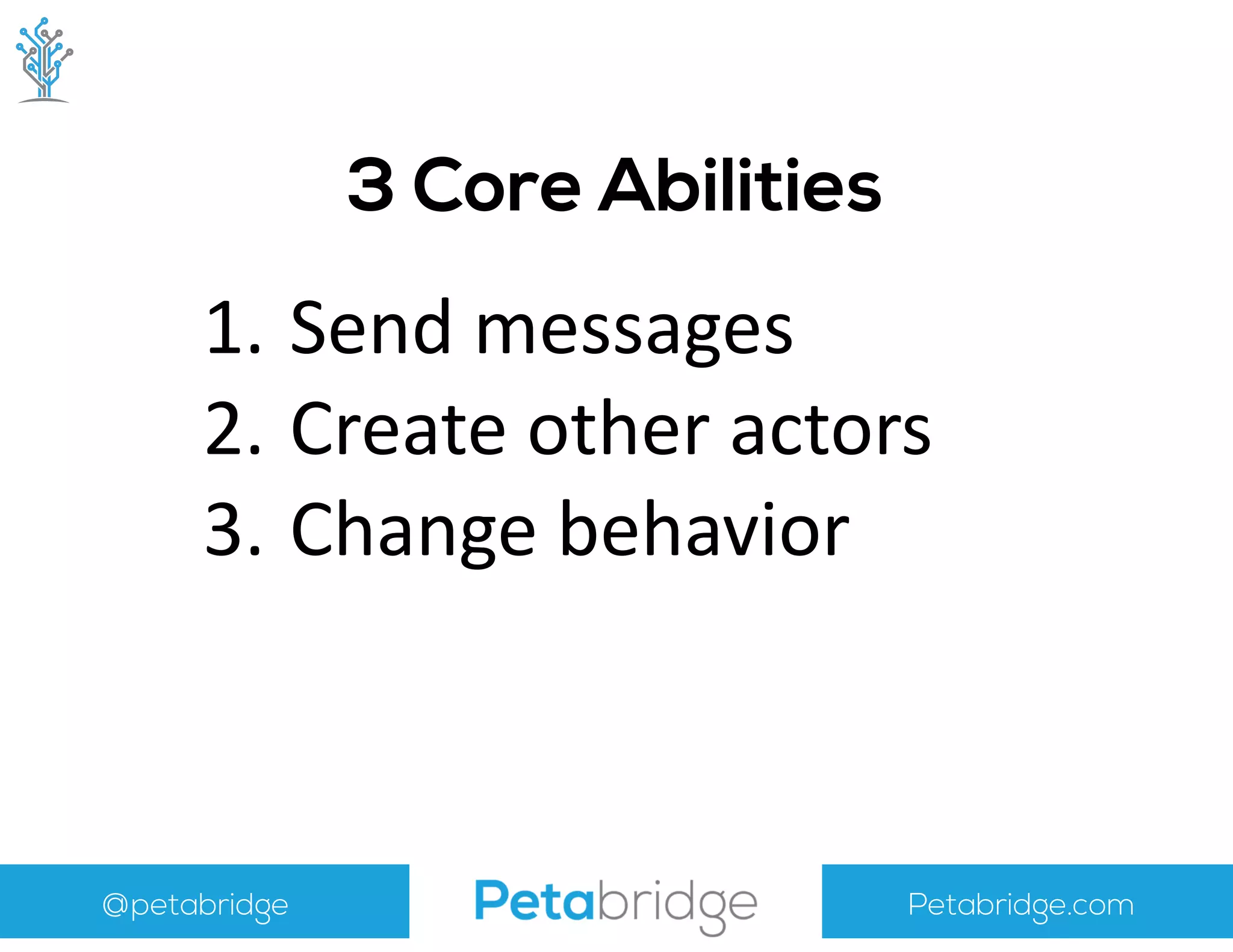 3 Core Abilities

1. Send messages
2. Create other actors
3. Change behavior

@petabridge

Petabridge

Petabridge.com